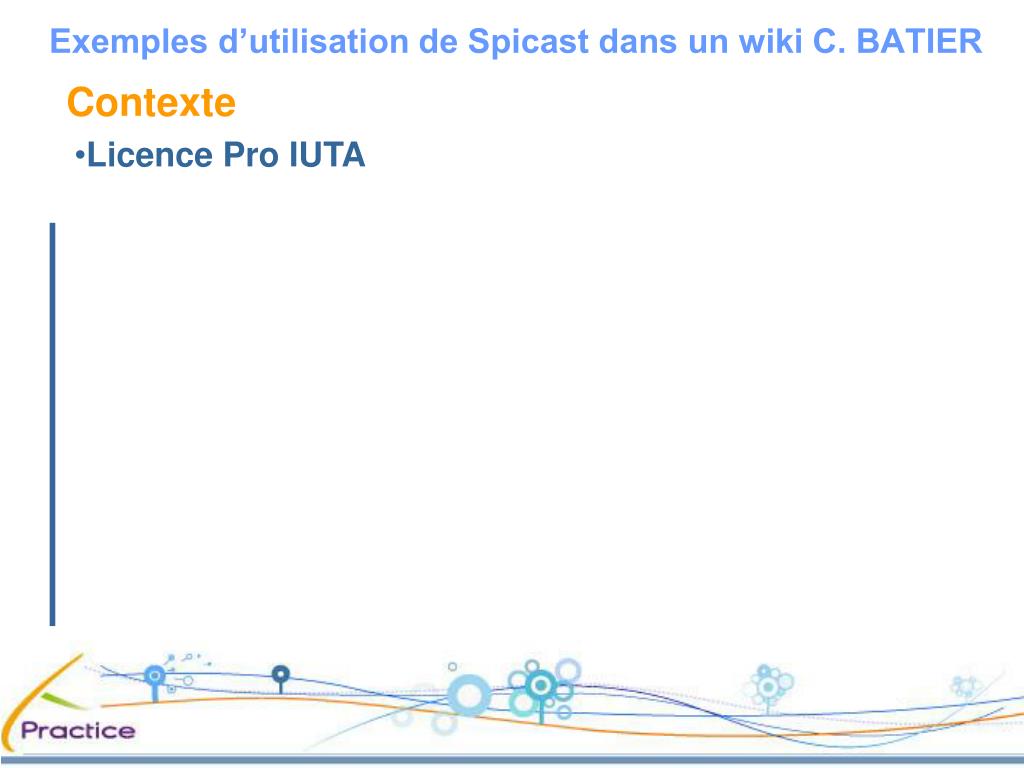 Exemples d’utilisation de Spicast dans un wiki C. BATIER

Contexte

•Licence Pro IUTA

Practice